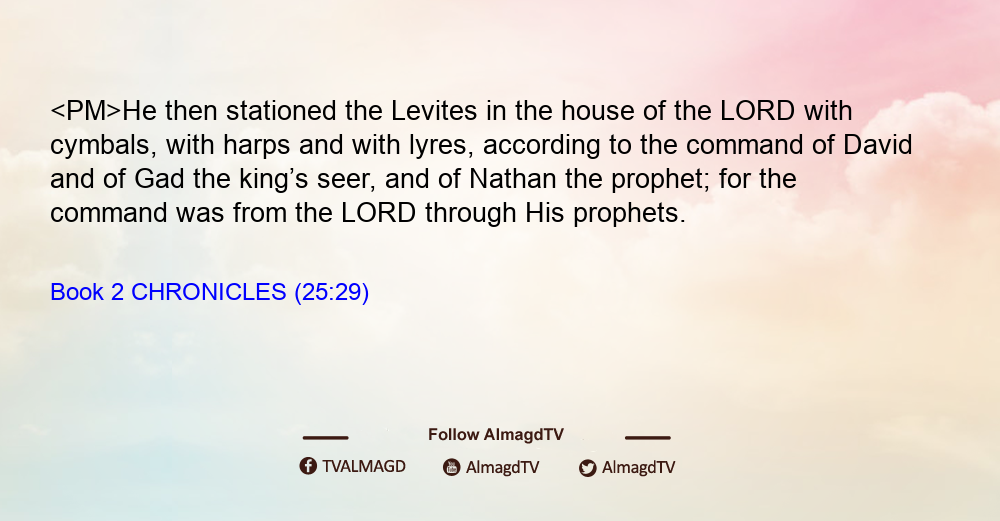 <PM>He then stationed the Levites in the house of the LORD with cymbals, with harps and with lyres, according to the command of David and of Gad the king’s seer, and of Nathan the prophet; for the command was from the LORD through His prophets.

Book 2 CHRONICLES (25:29)

Follow AlmagdTV

TVALMAGD AlmagdTV AlmagdTV